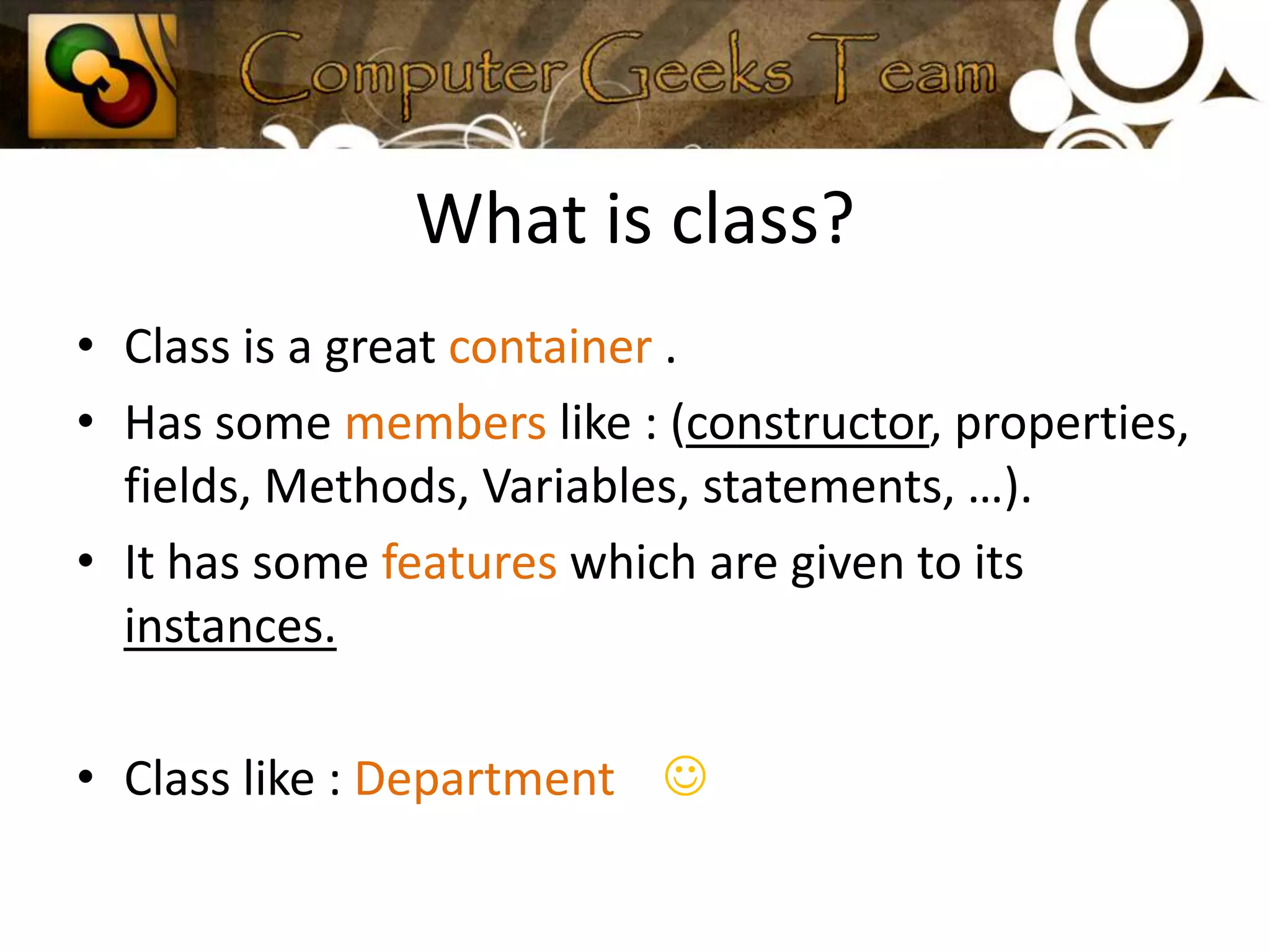 Computer Geeks Team

What is class?

• Class is a great container .

• Has some members like : (constructor, properties, fields, Methods, Variables, statements, …).

• It has some features which are given to its instances.

• Class like : Department ☺